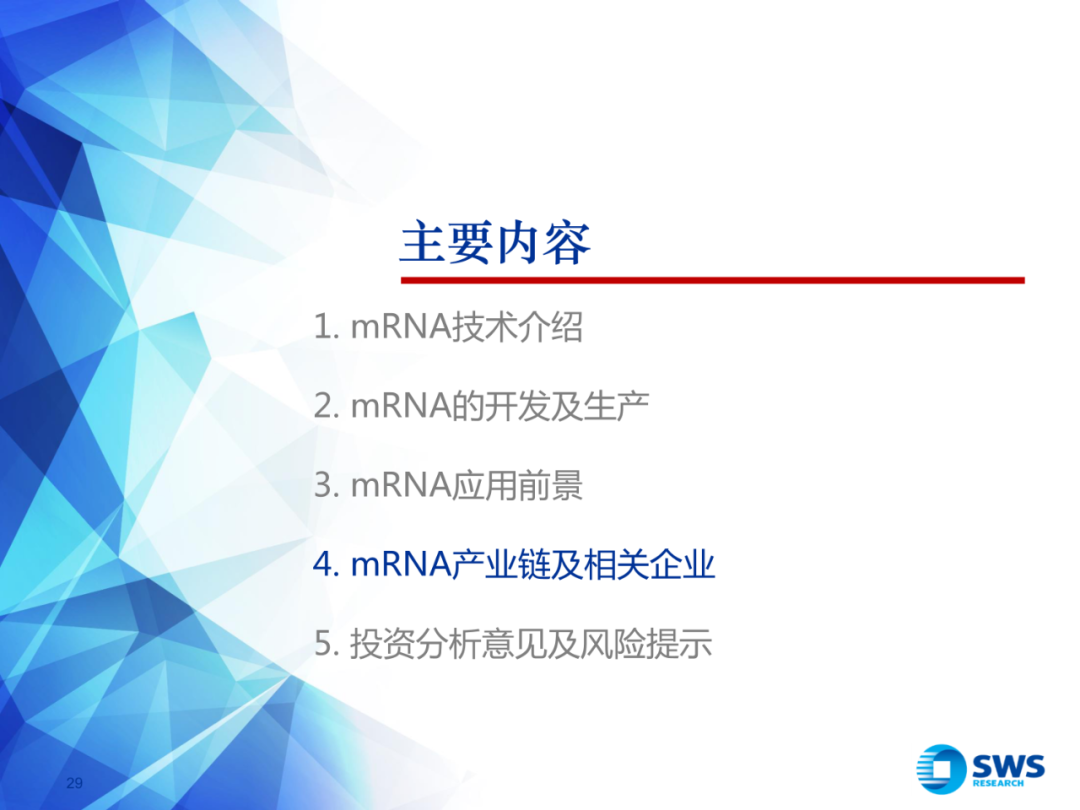 主要内容

1. mRNA技术介绍

2. mRNA的开发及生产

3. mRNA应用前景

4. mRNA产业链及相关企业

5. 投资分析意见及风险提示

29

SWS RESEARCH